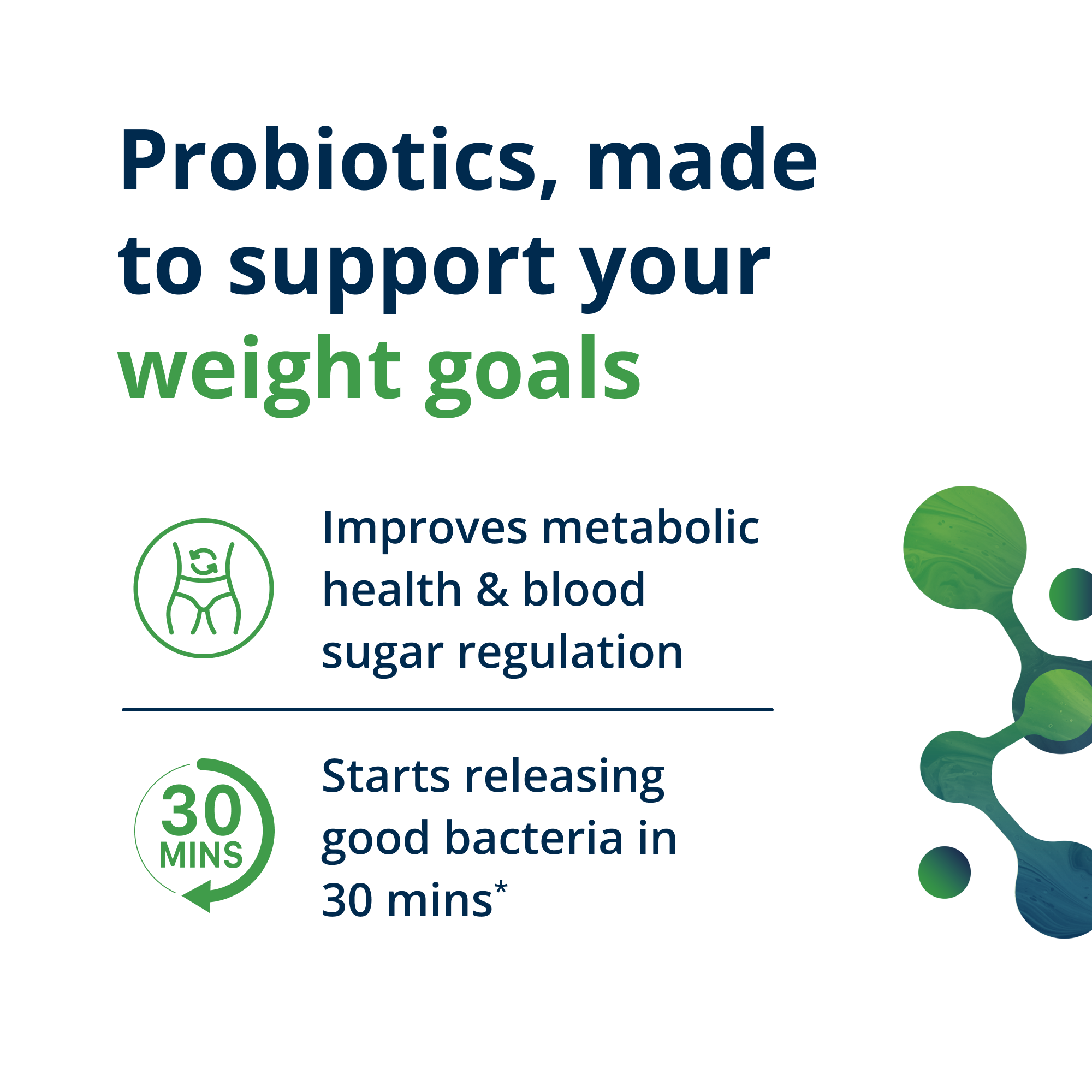 Probiotics, made to support your weight goals

Improves metabolic health & blood sugar regulation

30 MINS

Starts releasing good bacteria in 30 mins*